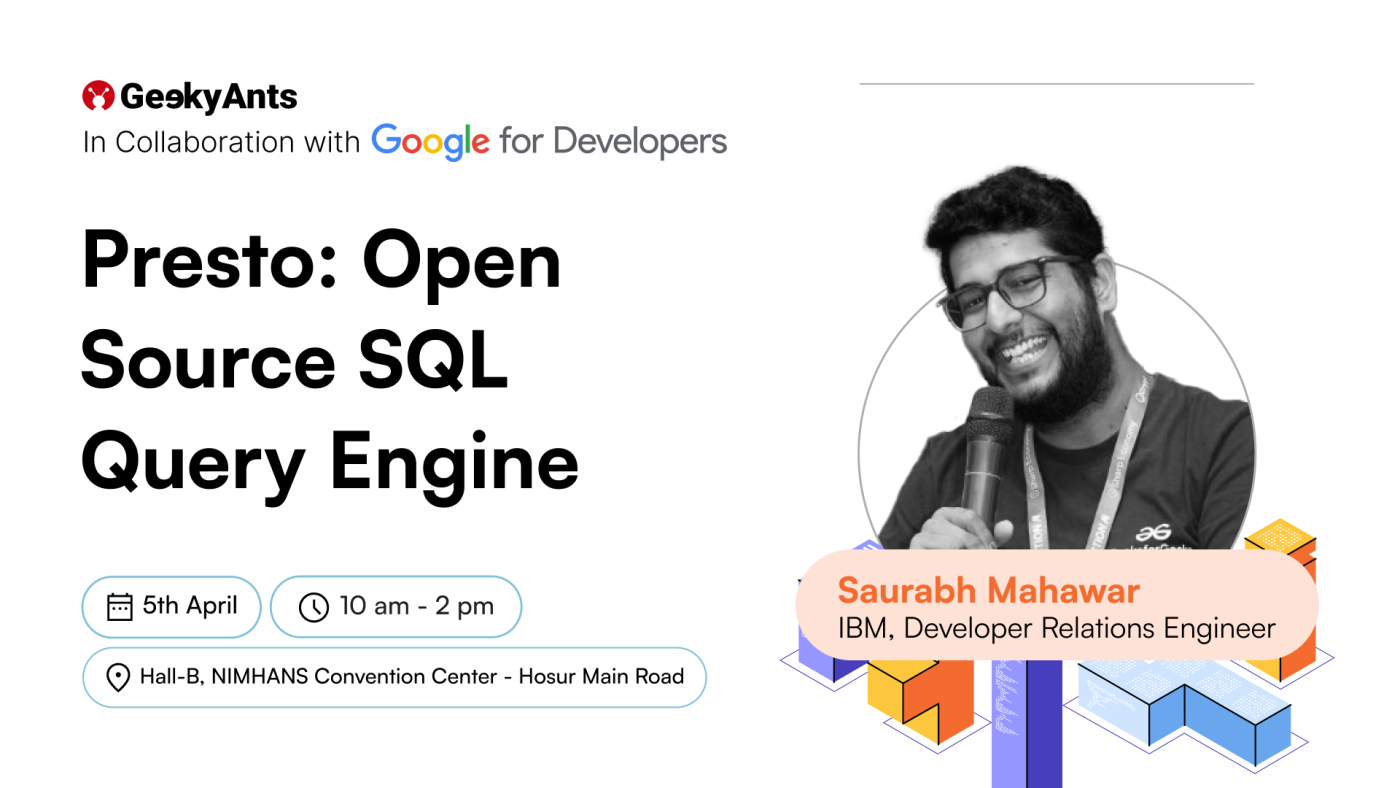 GeekyAnts
In Collaboration with Google for Developers

Presto: Open Source SQL Query Engine

5th April
10 am - 2 pm
Hall-B, NIMHANS Convention Center - Hosur Main Road

Saurabh Mahawar
IBM, Developer Relations Engineer